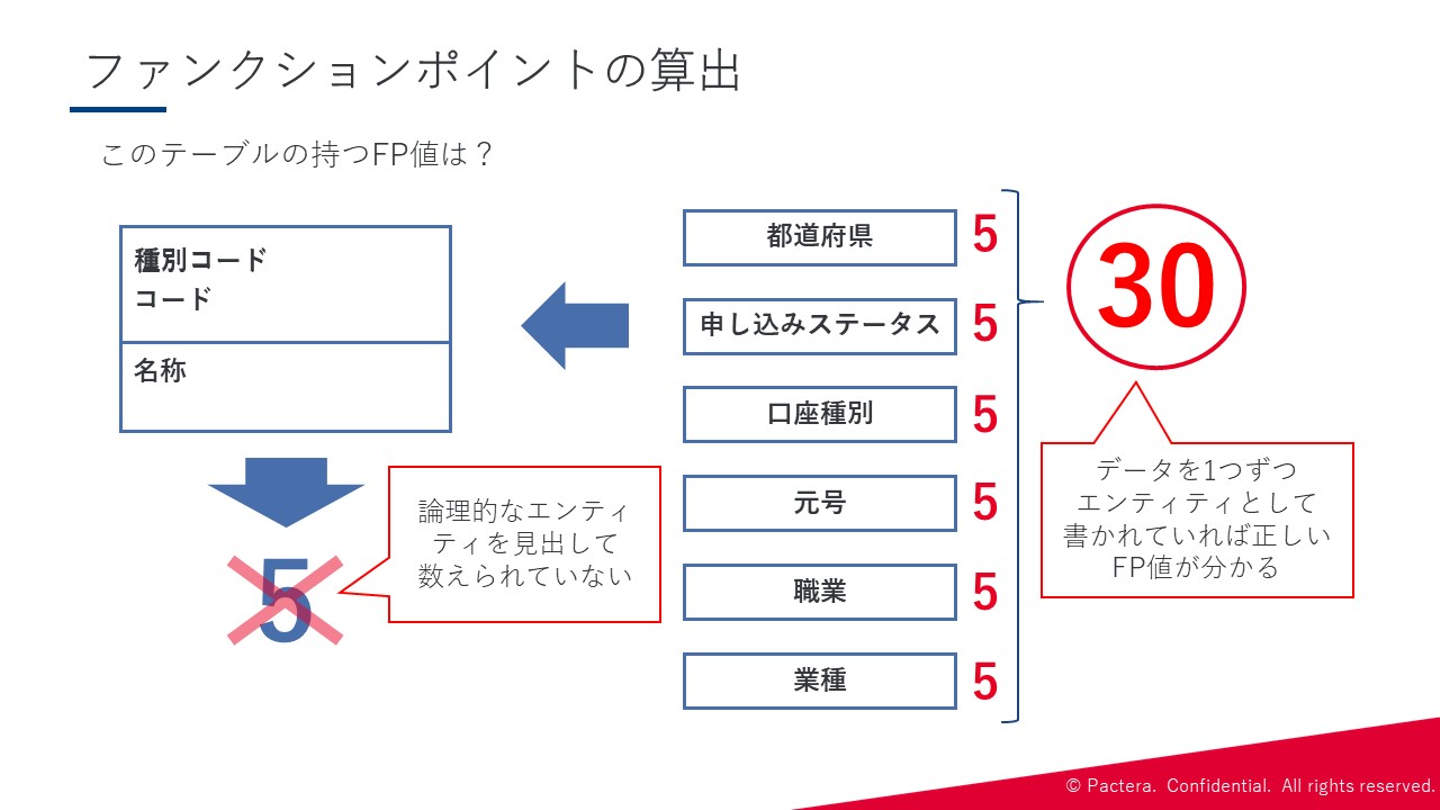 ファンクションポイントの算出

このテーブルの持つFP値は？

種別コード
コード

名称

5

論理的なエンティティを見出して数えられていない

都道府県 5

申し込みステータス 5

口座種別 5

元号 5

職業 5

業種 5

30

データを1つずつエンティティとして書かれていれば正しいFP値が分かる

© Pactera. Confidential. All rights reserved.